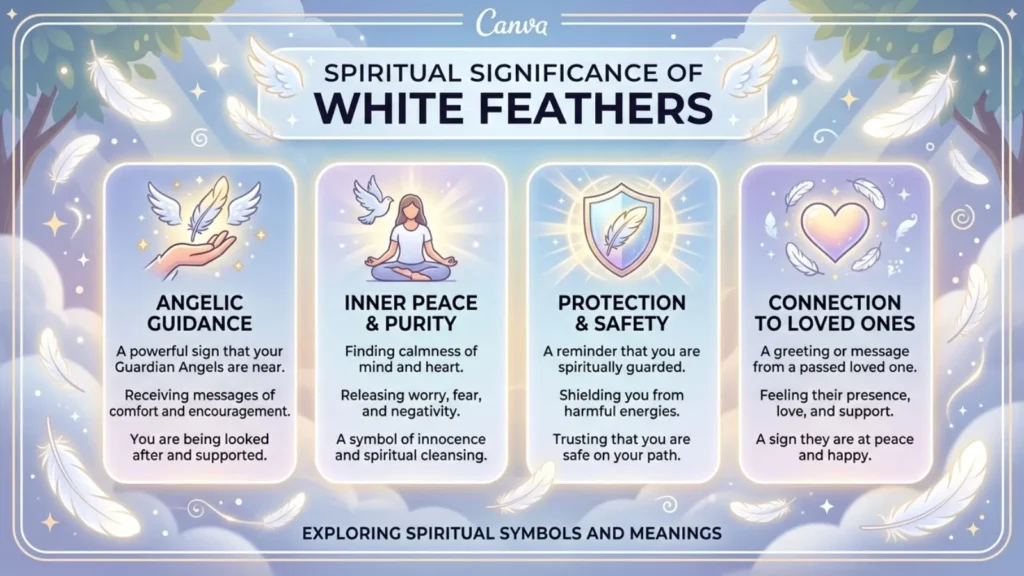 Canva

SPIRITUAL SIGNIFICANCE OF
WHITE FEATHERS

ANGELIC GUIDANCE

A powerful sign that your Guardian Angels are near.

Receiving messages of comfort and encouragement.

You are being looked after and supported.

INNER PEACE & PURITY

Finding calmness of mind and heart.

Releasing worry, fear, and negativity.

A symbol of innocence and spiritual cleansing.

PROTECTION & SAFETY

A reminder that you are spiritually guarded.

Shielding you from harmful energies.

Trusting that you are safe on your path.

CONNECTION TO LOVED ONES

A greeting or message from a passed loved one.

Feeling their presence, love, and support.

A sign they are at peace and happy.

EXPLORING SPIRITUAL SYMBOLS AND MEANINGS